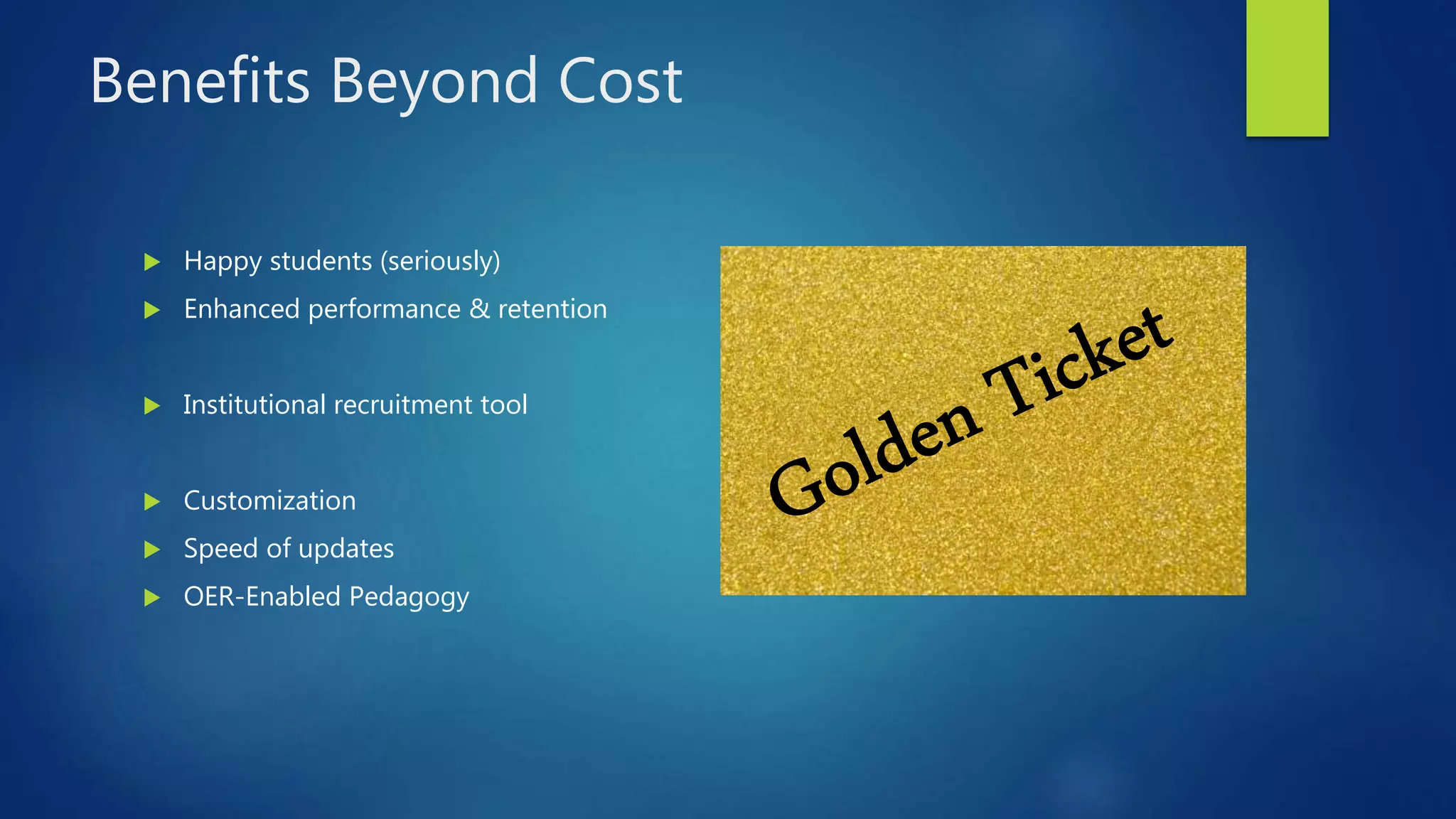 Benefits Beyond Cost

Happy students (seriously)
Enhanced performance & retention

Institutional recruitment tool

Customization
Speed of updates
OER-Enabled Pedagogy

Golden Ticket